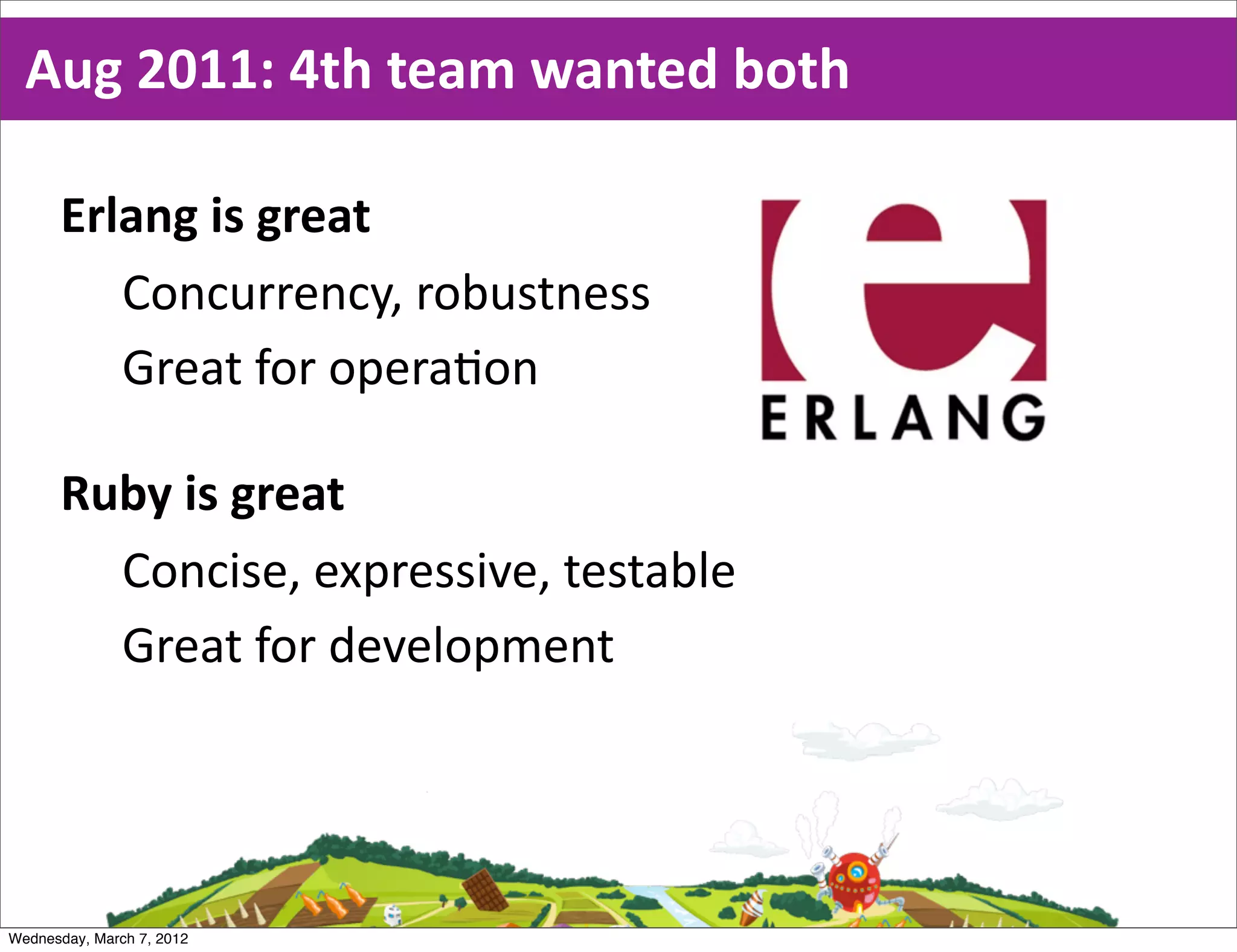 Aug 2011: 4th team wanted both

Erlang is great

Concurrency, robustness

Great for operation

ERLANG

Ruby is great

Concise, expressive, testable

Great for development

Wednesday, March 7, 2012